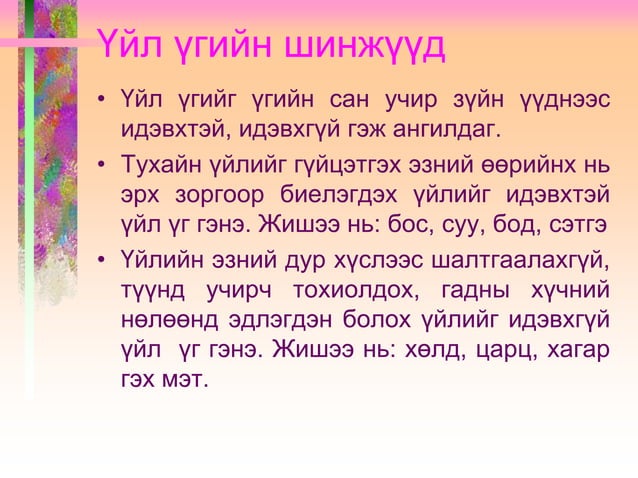 Үйл үгийн шинжүүд

• Үйл үгийг үгийн сан учир зүйн үүднээс идэвхтэй, идэвхгүй гэж ангилдаг.

• Тухайн үйлийг гүйцэтгэх эзний өөрийнх нь эрх зоргоор биелэгдэх үйлийг идэвхтэй үйл үг гэнэ. Жишээ нь: бос, суу, бод, сэтгэ

• Үйлийн эзний дур хүслээс шалтгаалахгүй, түүнд учирч тохиолдох, гадны хүчний нөлөөнд эдлэгдэн болох үйлийг идэвхгүй үйл үг гэнэ. Жишээ нь: хөлд, царц, хагар гэх мэт.